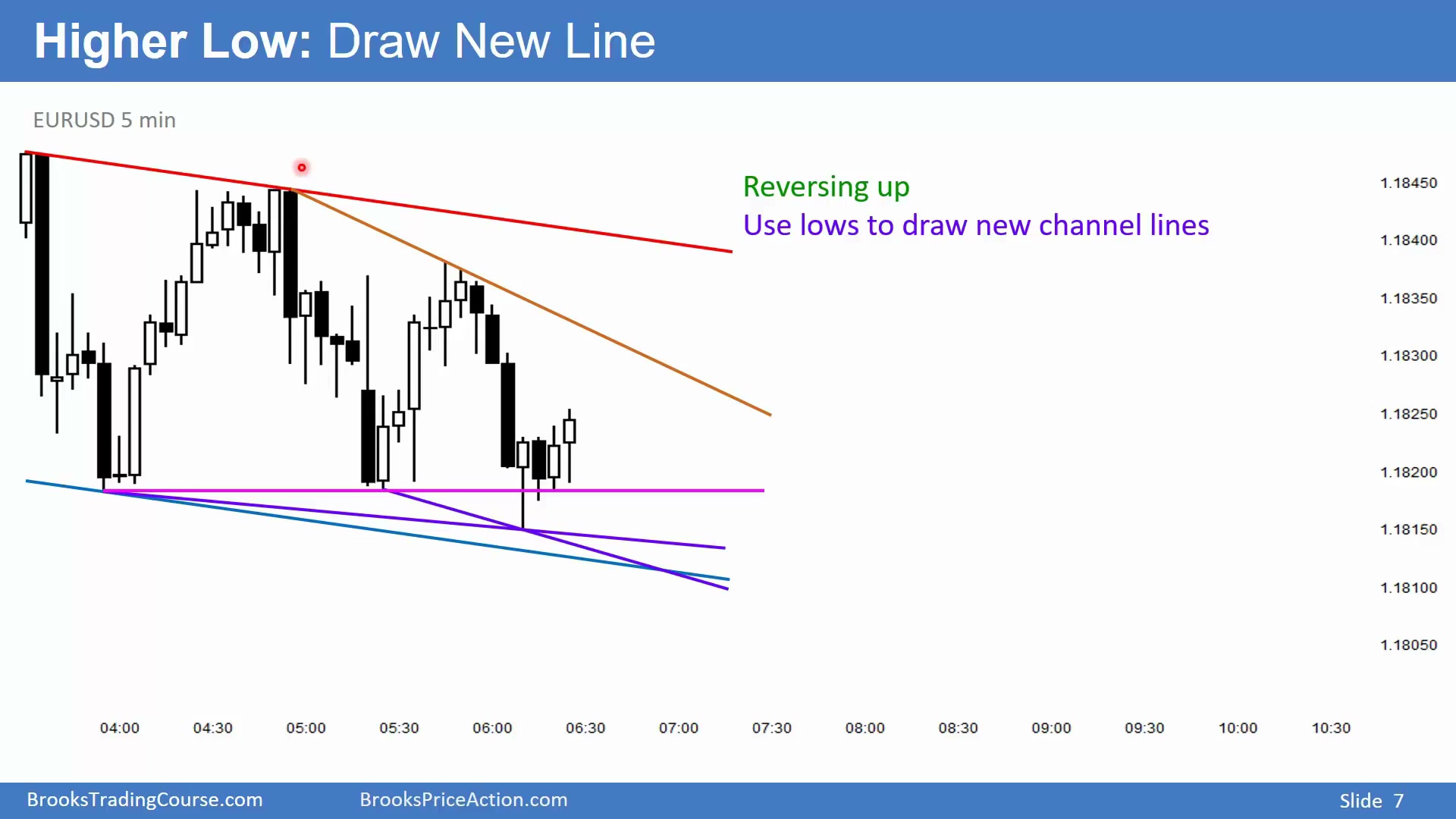 Higher Low: Draw New Line

EURUSD 5 min

Reversing up
Use lows to draw new channel lines

1.18450
1.18400
1.18350
1.18300
1.18250
1.18200
1.18150
1.18100
1.18050

04:00
04:30
05:00
05:30
06:00
06:30
07:00
07:30
08:00
08:30
09:00
09:30
10:00
10:30

BrooksTradingCourse.com
BrooksPriceAction.com
Slide 7